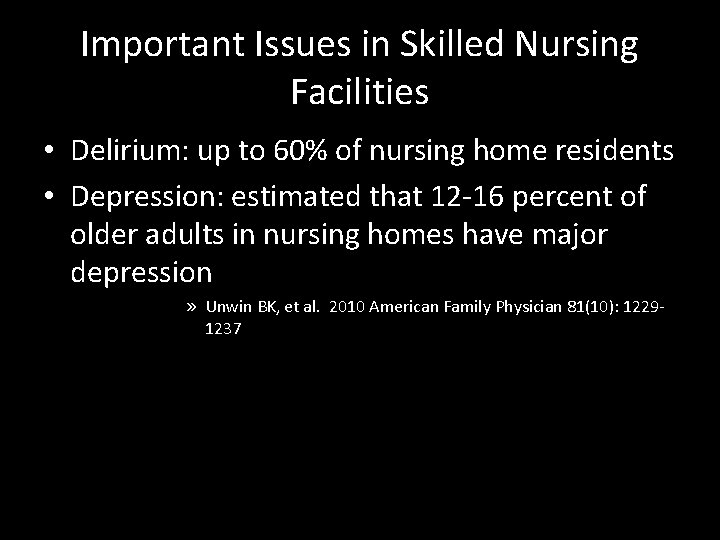 Important Issues in Skilled Nursing Facilities

• Delirium: up to 60% of nursing home residents

• Depression: estimated that 12-16 percent of older adults in nursing homes have major depression

» Unwin BK, et al. 2010 American Family Physician 81(10): 1229-1237